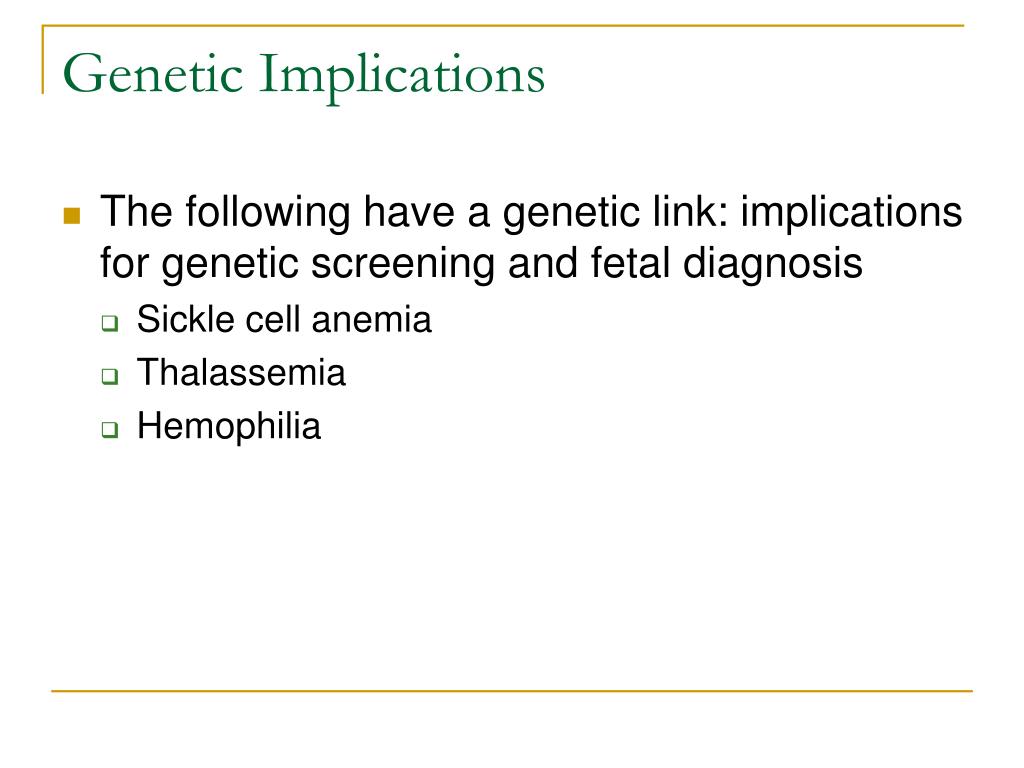 Genetic Implications

The following have a genetic link: implications for genetic screening and fetal diagnosis

Sickle cell anemia

Thalassemia

Hemophilia